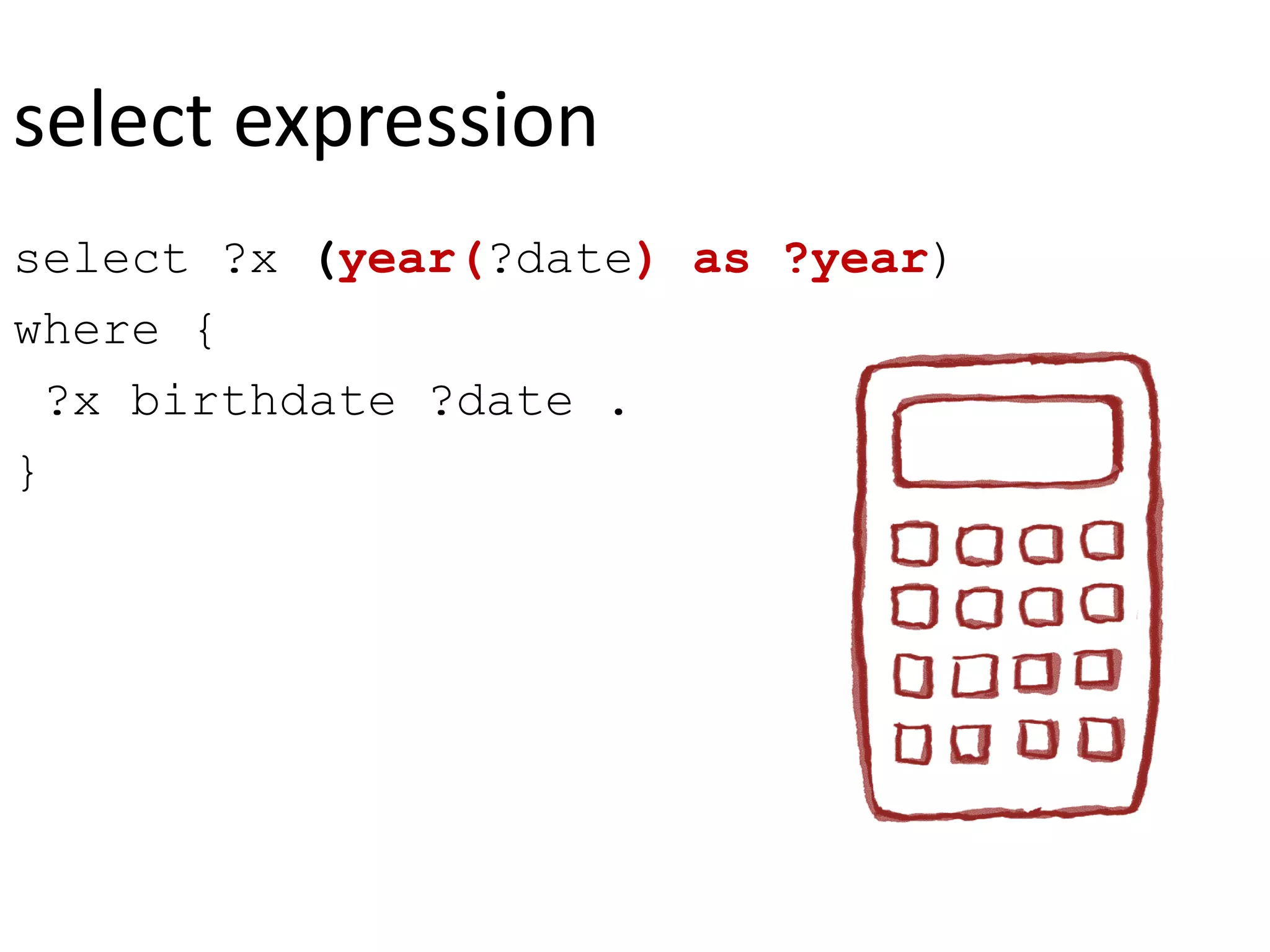 select expression

select ?x (year(?date) as ?year)
where {
?x birthdate ?date .
}